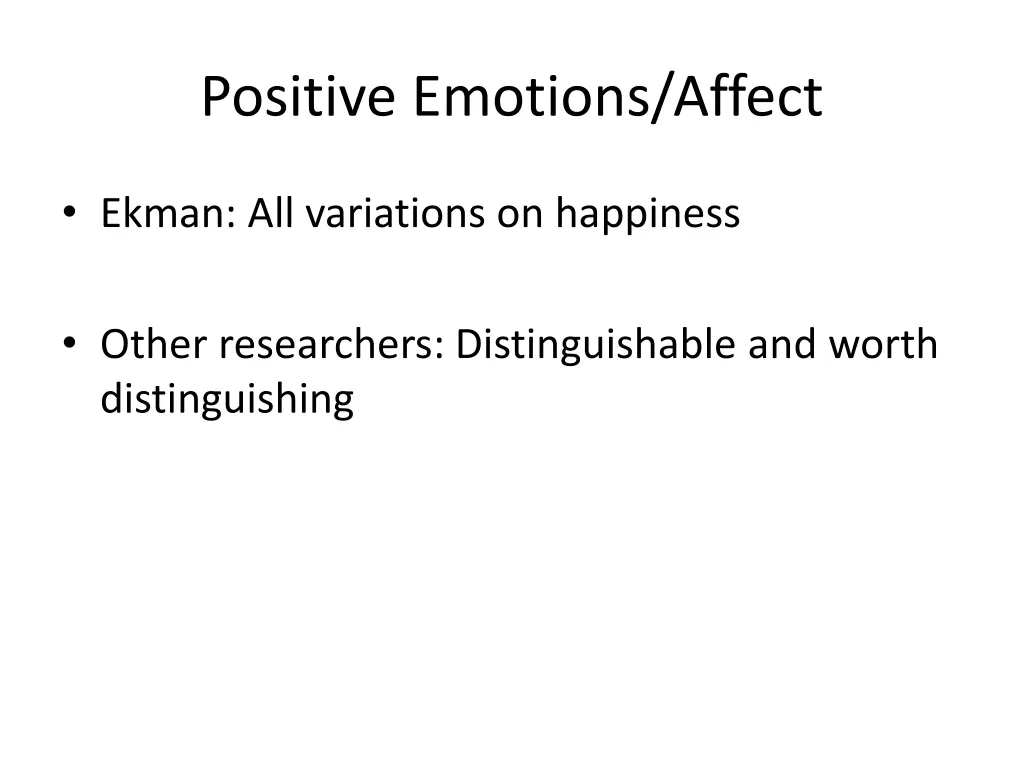 Positive Emotions/Affect

• Ekman: All variations on happiness

• Other researchers: Distinguishable and worth distinguishing